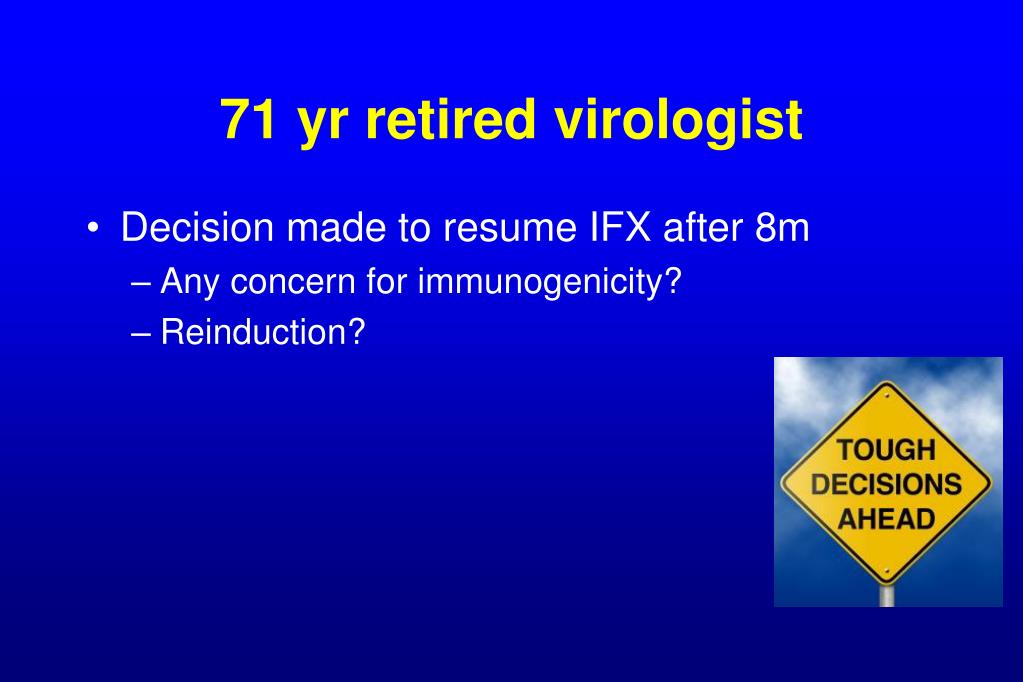 71 yr retired virologist

• Decision made to resume IFX after 8m
– Any concern for immunogenicity?
– Reinduction?

TOUGH DECISIONS AHEAD